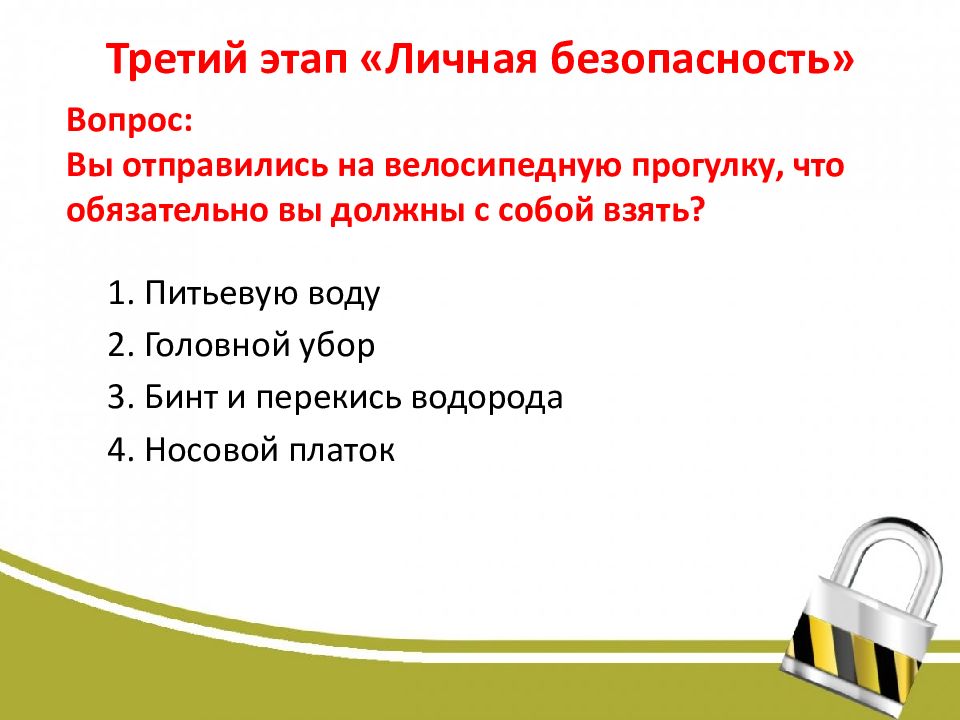 Третий этап «Личная безопасность»

Вопрос:
Вы отправились на велосипедную прогулку, что обязательно вы должны с собой взять?

1. Питьевую воду
2. Головной убор
3. Бинт и перекись водорода
4. Носовой платок